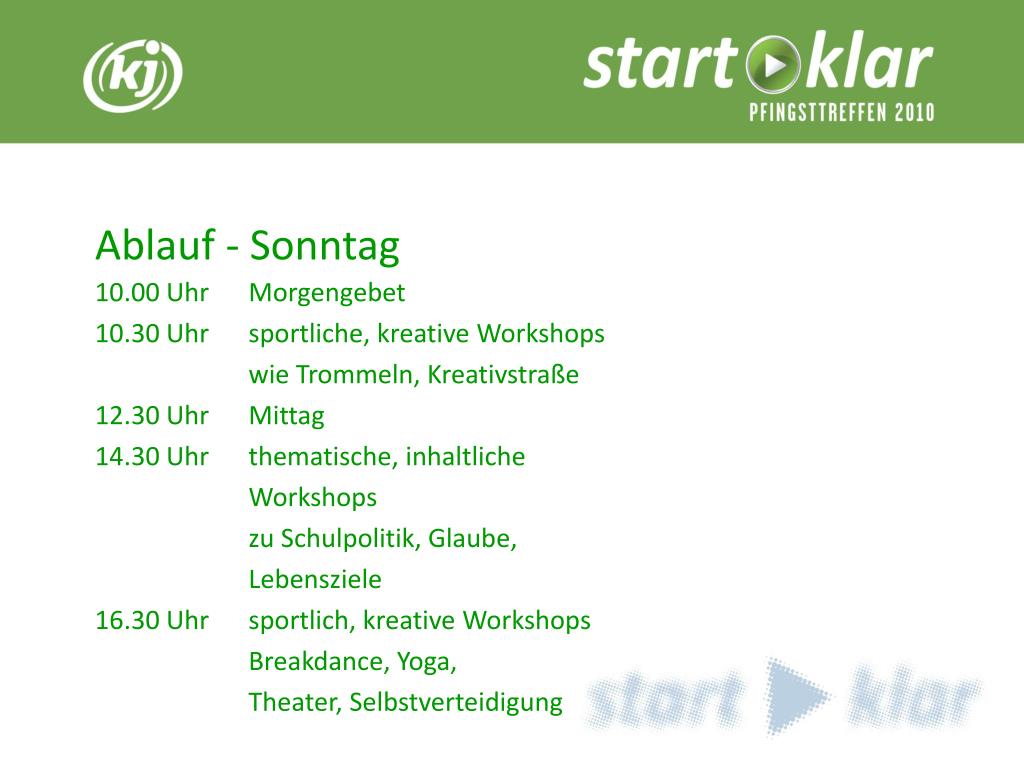 kj

start klar
PFINGSTTREFFEN 2010

Ablauf - Sonntag

10.00 Uhr Morgengebet
10.30 Uhr sportliche, kreative Workshops wie Trommeln, Kreativstraße
12.30 Uhr Mittag
14.30 Uhr thematische, inhaltliche Workshops zu Schulpolitik, Glaube, Lebensziele
16.30 Uhr sportlich, kreative Workshops Breakdance, Yoga, Theater, Selbstverteidigung

start klar